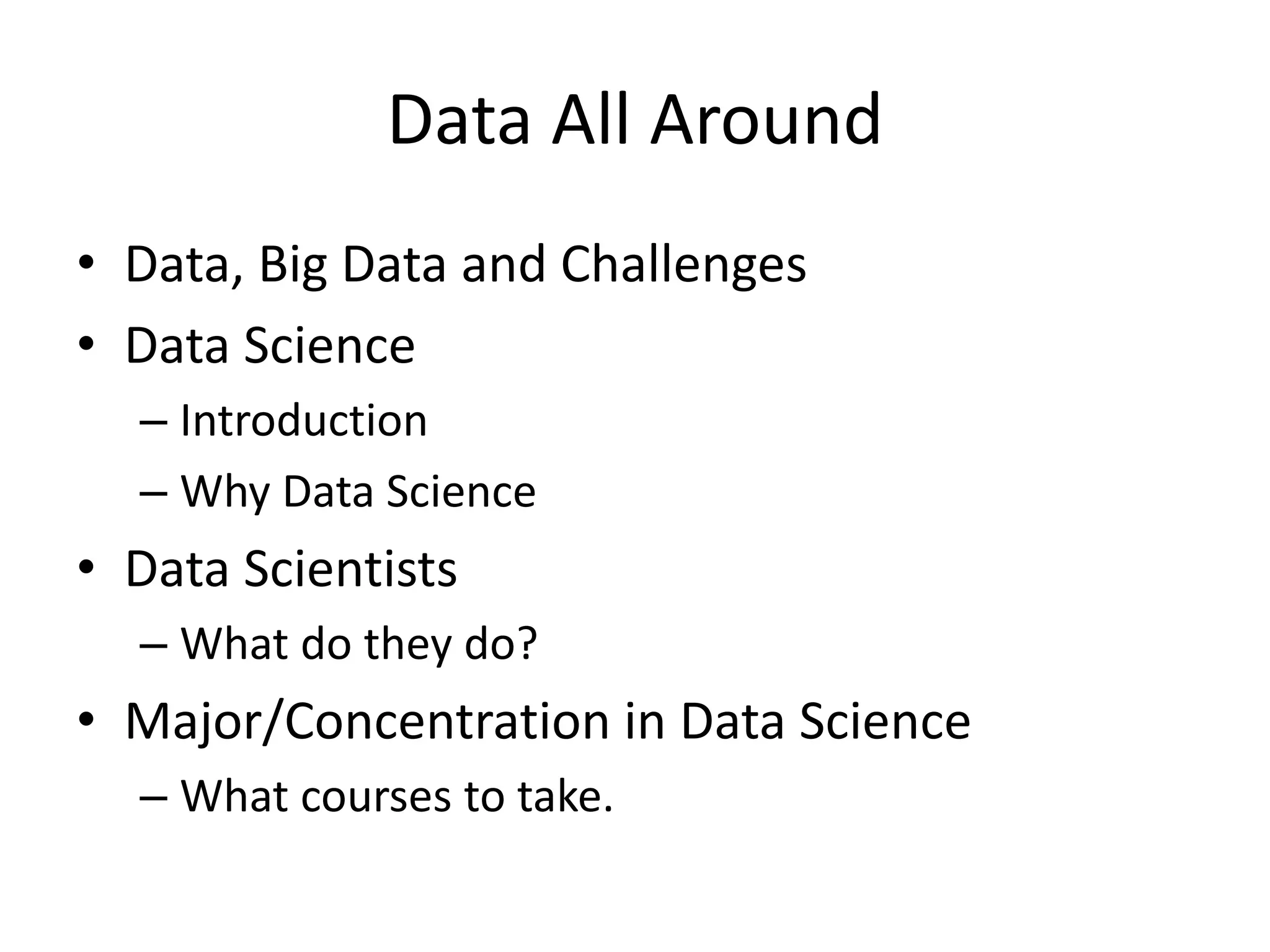 Data All Around

• Data, Big Data and Challenges
• Data Science
  – Introduction
  – Why Data Science
• Data Scientists
  – What do they do?
• Major/Concentration in Data Science
  – What courses to take.